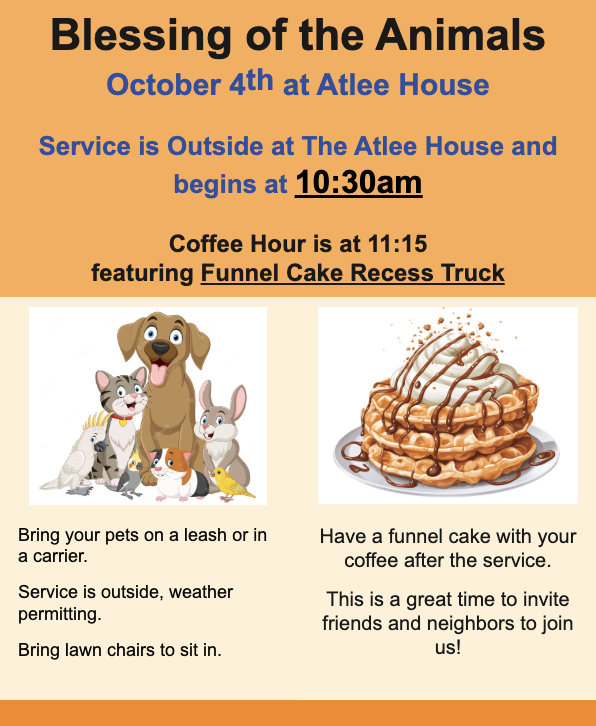 Blessing of the Animals

October 4th at Atlee House

Service is Outside at The Atlee House and begins at 10:30am

Coffee Hour is at 11:15
featuring Funnel Cake Recess Truck

Bring your pets on a leash or in a carrier.

Service is outside, weather permitting.

Bring lawn chairs to sit in.

Have a funnel cake with your coffee after the service.

This is a great time to invite friends and neighbors to join us!